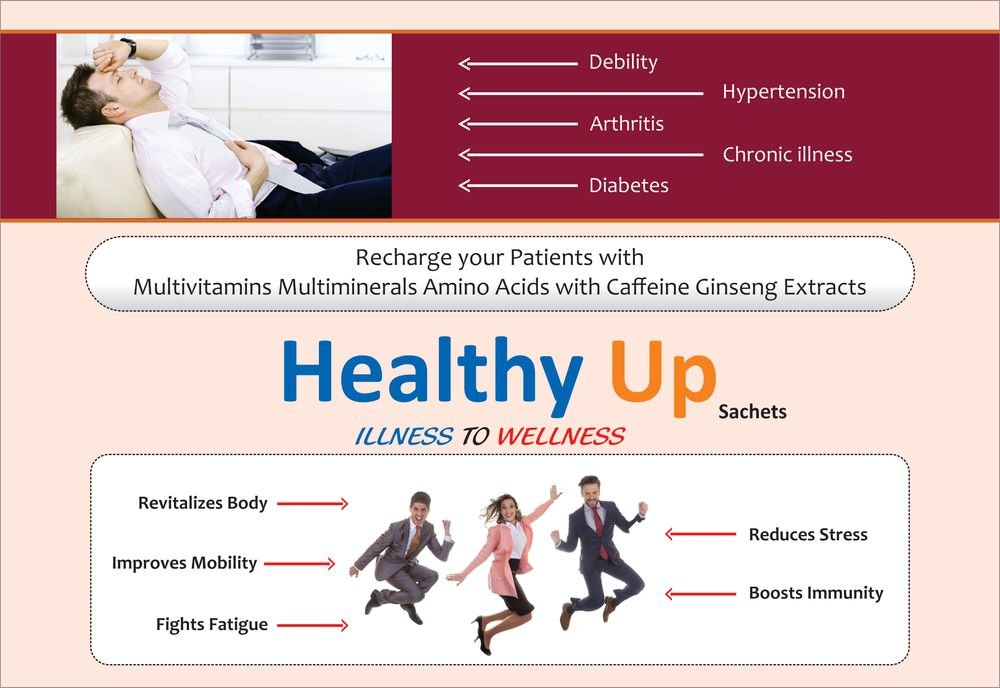 Debility
Hypertension
Arthritis
Chronic illness
Diabetes

Recharge your Patients with
Multivitamins Multiminerals Amino Acids with Caffeine Ginseng Extracts

Healthy Up Sachets

ILLNESS TO WELLNESS

Revitalizes Body
Improves Mobility
Fights Fatigue
Reduces Stress
Boosts Immunity